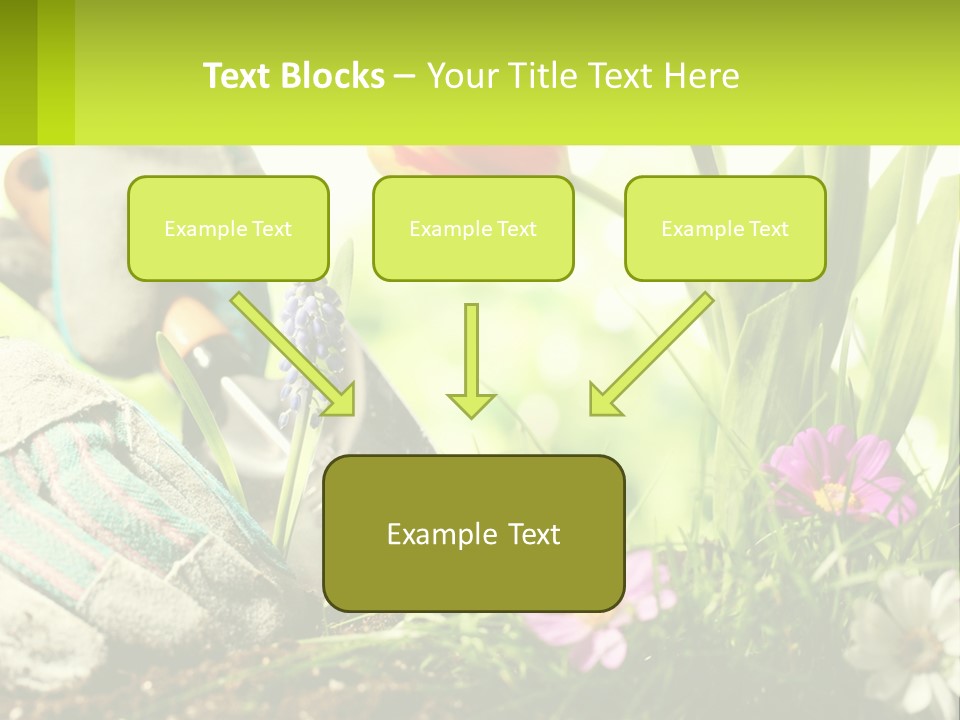 Text Blocks – Your Title Text Here

Example Text

Example Text

Example Text

Example Text